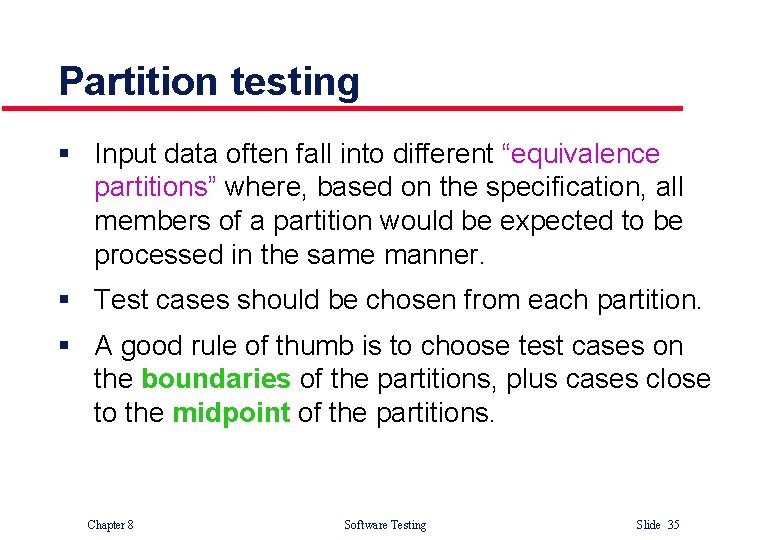 Partition testing

▪ Input data often fall into different “equivalence partitions” where, based on the specification, all members of a partition would be expected to be processed in the same manner.

▪ Test cases should be chosen from each partition.

▪ A good rule of thumb is to choose test cases on the boundaries of the partitions, plus cases close to the midpoint of the partitions.

Chapter 8 Software Testing Slide 35